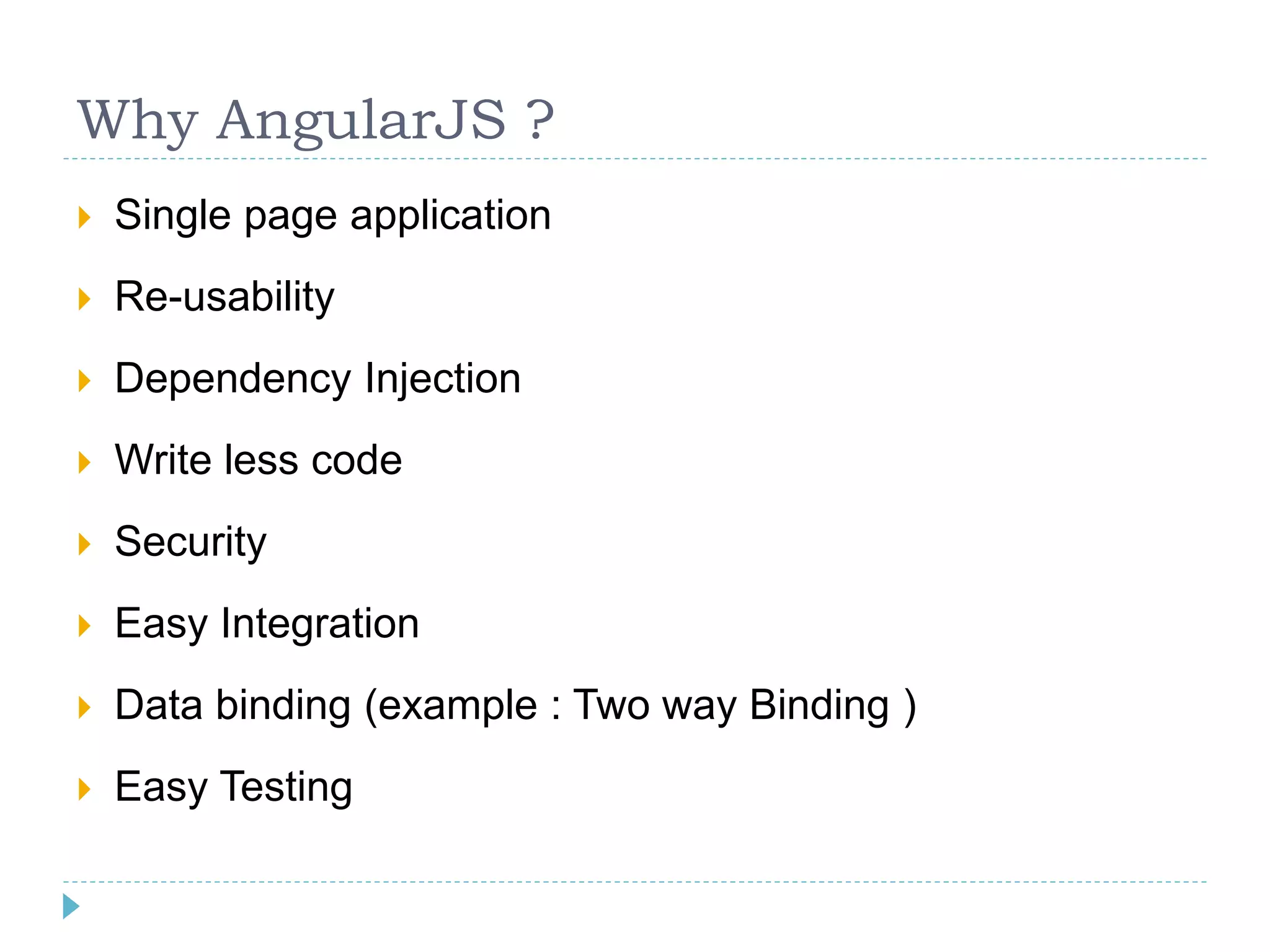 Why AngularJS ?

Single page application

Re-usability

Dependency Injection

Write less code

Security

Easy Integration

Data binding (example : Two way Binding )

Easy Testing